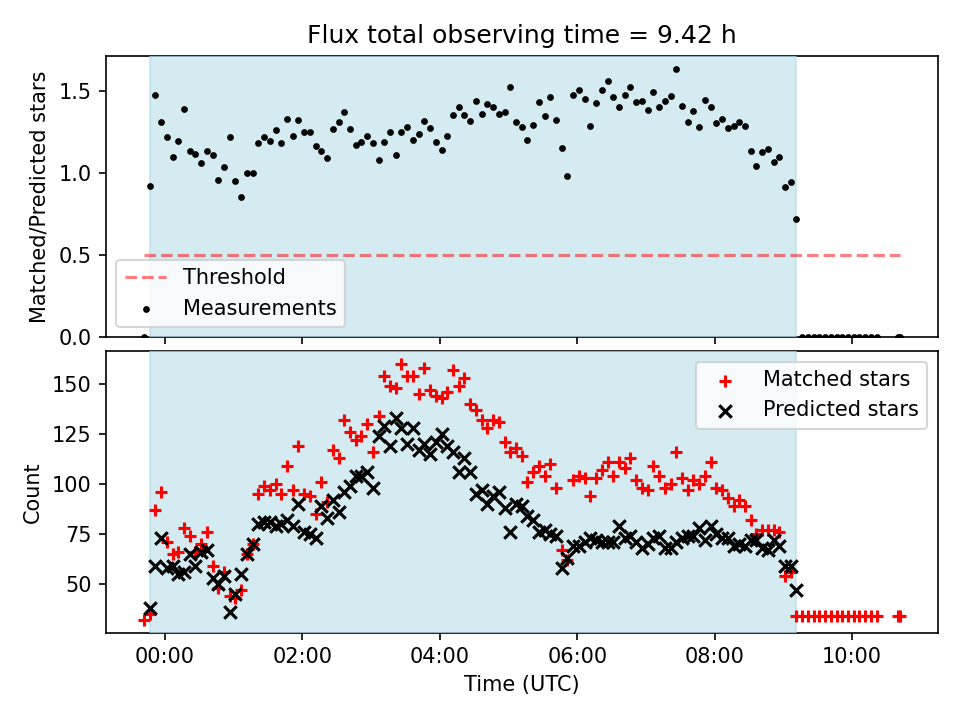 Flux total observing time = 9.42 h

Matched/Predicted stars

1.5
1.0
0.5
0.0

Threshold
Measurements

Count

150
125
100
75
50

Matched stars
Predicted stars

00:00
02:00
04:00
06:00
08:00
10:00

Time (UTC)